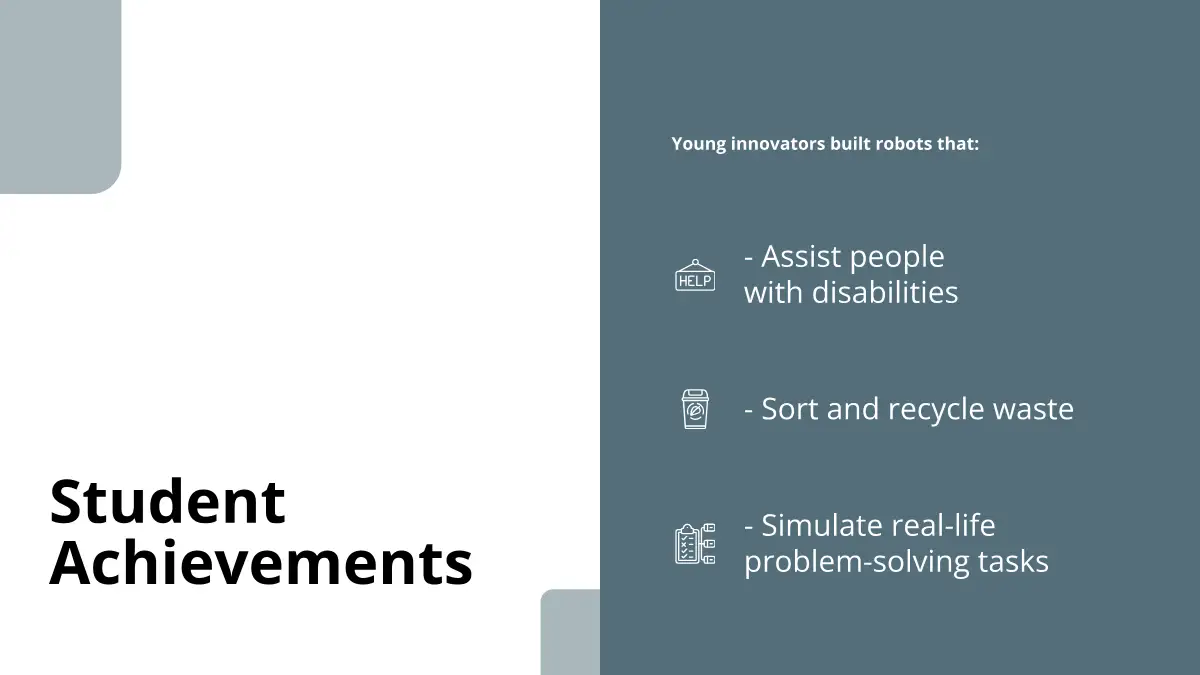 Student Achievements

Young innovators built robots that:

HELP

- Assist people with disabilities

- Sort and recycle waste

- Simulate real-life problem-solving tasks